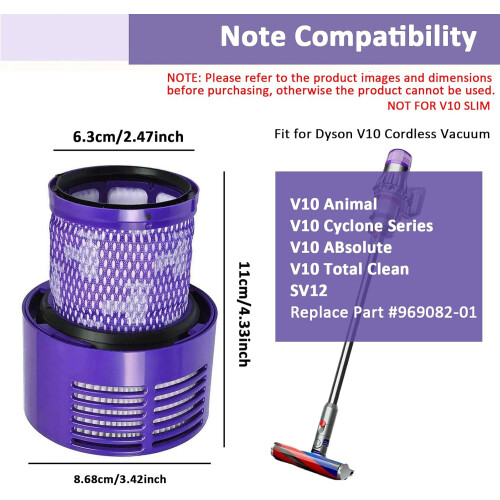 Note Compatibility

NOTE: Please refer to the product images and dimensions before purchasing, otherwise the product cannot be used.
NOT FOR V10 SLIM

6.3cm/2.47inch

11cm/4.33inch

8.68cm/3.42inch

Fit for Dyson V10 Cordless Vacuum

V10 Animal
V10 Cyclone Series
V10 ABsolute
V10 Total Clean
SV12
Replace Part #969082-01